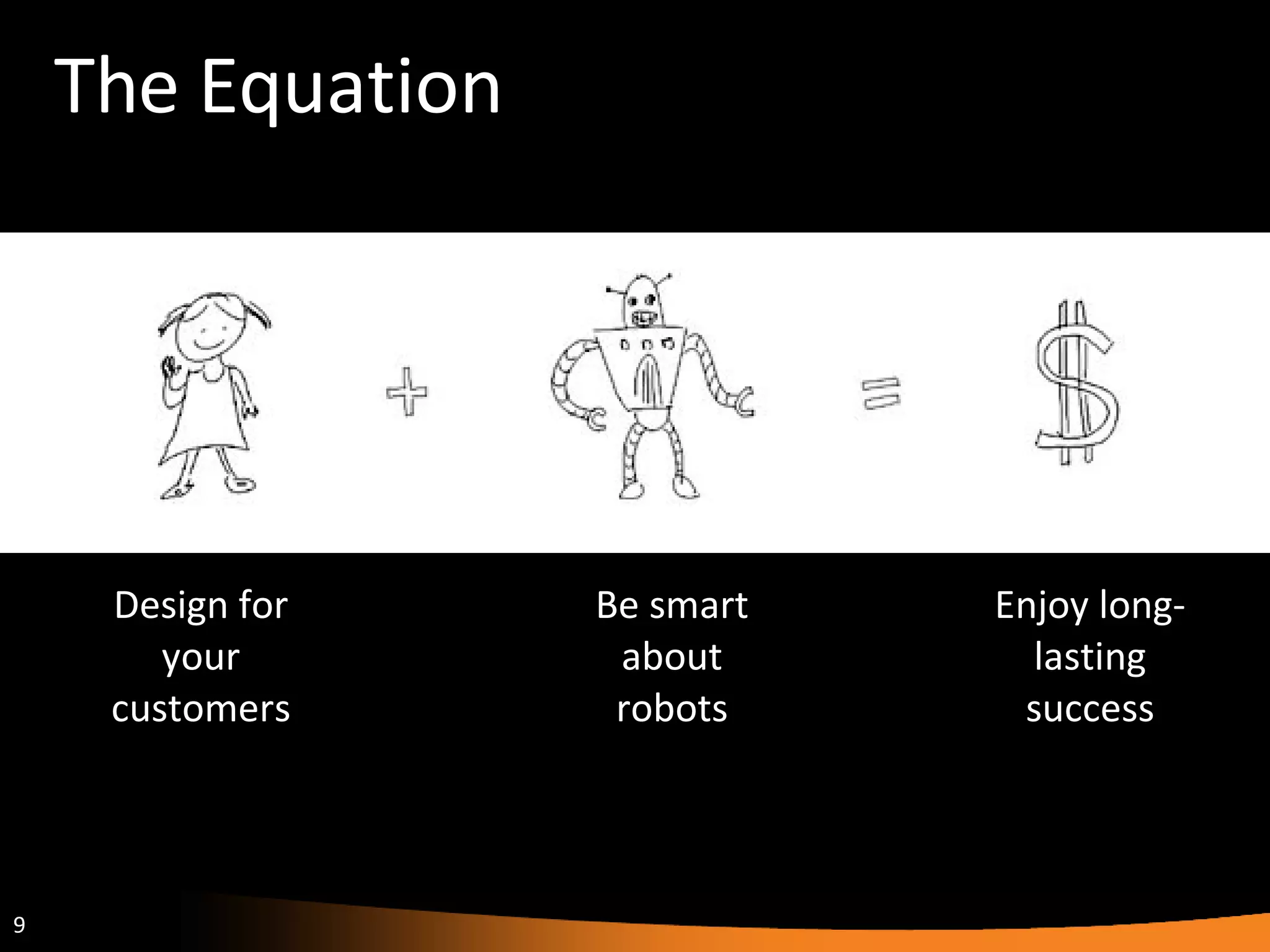 The Equation

+ = $

Design for your customers

Be smart about robots

Enjoy long-lasting success

9